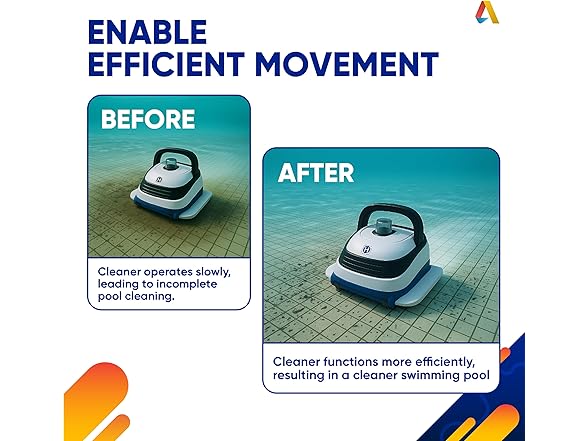 ENABLE EFFICIENT MOVEMENT

BEFORE

Cleaner operates slowly, leading to incomplete pool cleaning.

AFTER

Cleaner functions more efficiently, resulting in a cleaner swimming pool